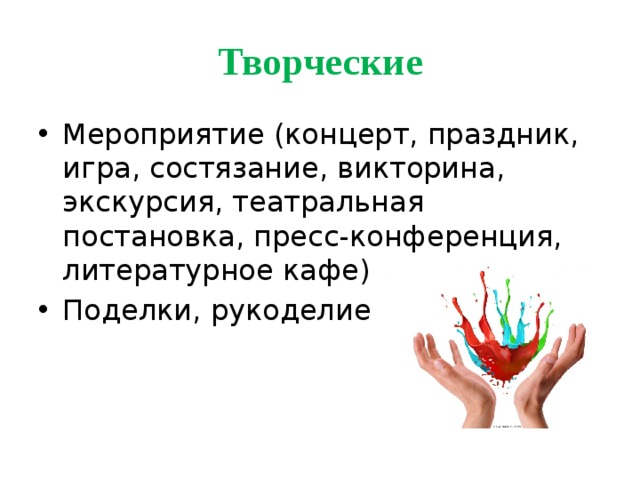 Творческие

• Мероприятие (концерт, праздник, игра, состязание, викторина, экскурсия, театральная постановка, пресс-конференция, литературное кафе)
• Поделки, рукоделие